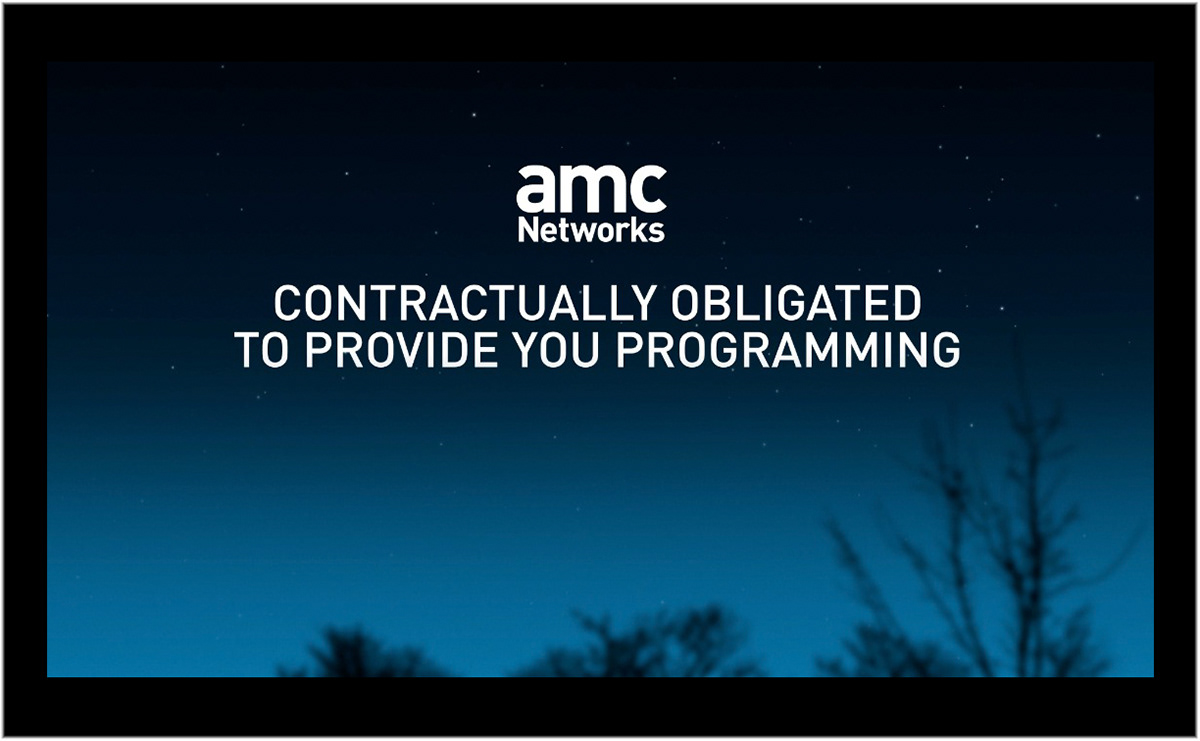 amc
Networks

CONTRACTUALLY OBLIGATED TO PROVIDE YOU PROGRAMMING